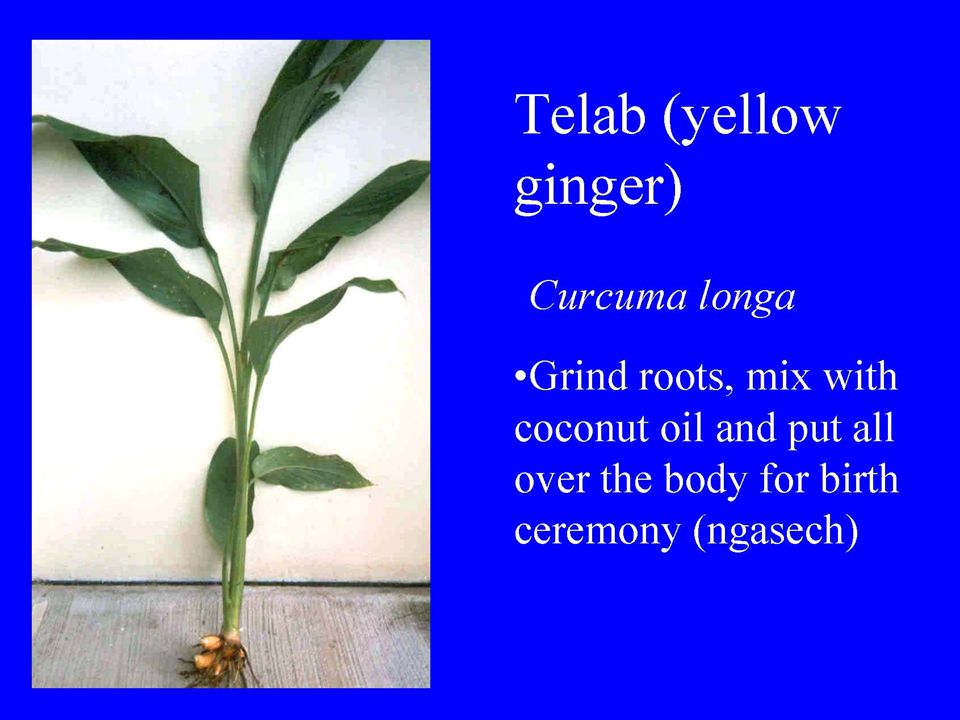 Telab (yellow ginger)

Curcuma longa

•Grind roots, mix with coconut oil and put all over the body for birth ceremony (ngasech)